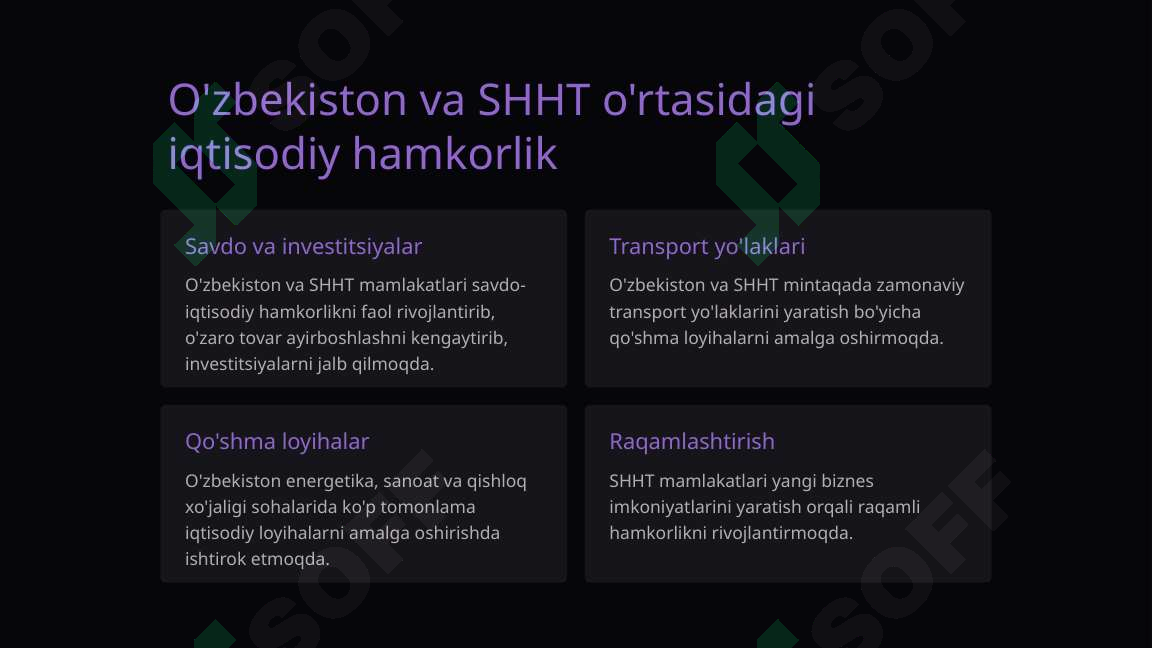 O'zbekiston va SHHT o'rtasidagi iqtisodiy hamkorlik

Savdo va investitsiyalar

O'zbekiston va SHHT mamlakatlari savdo-iqtisodiy hamkorlikni faol rivojlantirib, o'zaro tovar ayirboshlashni kengaytirib, investitsiyalarni jalb qilmoqda.

Transport yo'laklari

O'zbekiston va SHHT mintaqada zamonaviy transport yo'laklarini yaratish bo'yicha qo'shma loyihalarni amalga oshirmoqda.

Qo'shma loyihalar

O'zbekiston energetika, sanoat va qishloq xo'jaligi sohalarida ko'p tomonlama iqtisodiy loyihalarni amalga oshirishda ishtirok etmoqda.

Raqamlashtirish

SHHT mamlakatlari yangi biznes imkoniyatlarini yaratish orqali raqamli hamkorlikni rivojlantirmoqda.

SOFF SOFF SOFF SOFF